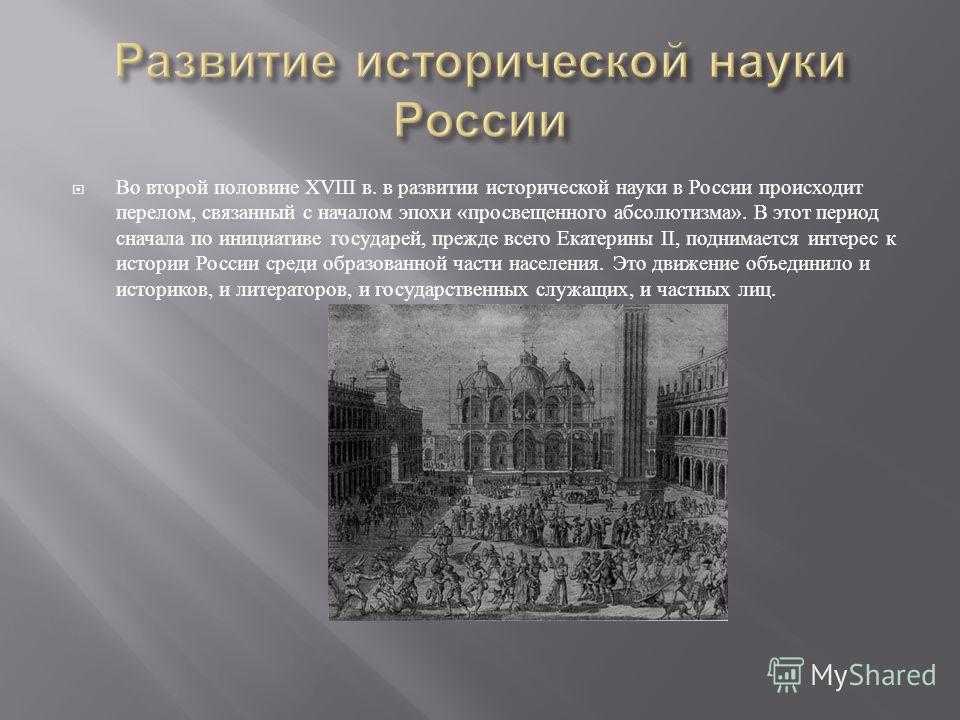 Развитие исторической науки России

Во второй половине XVIII в. в развитии исторической науки в России происходит перелом, связанный с началом эпохи «просвещенного абсолютизма». В этот период сначала по инициативе государей, прежде всего Екатерины II, поднимается интерес к истории России среди образованной части населения. Это движение объединило и историков, и литераторов, и государственных служащих, и частных лиц.

MyShared